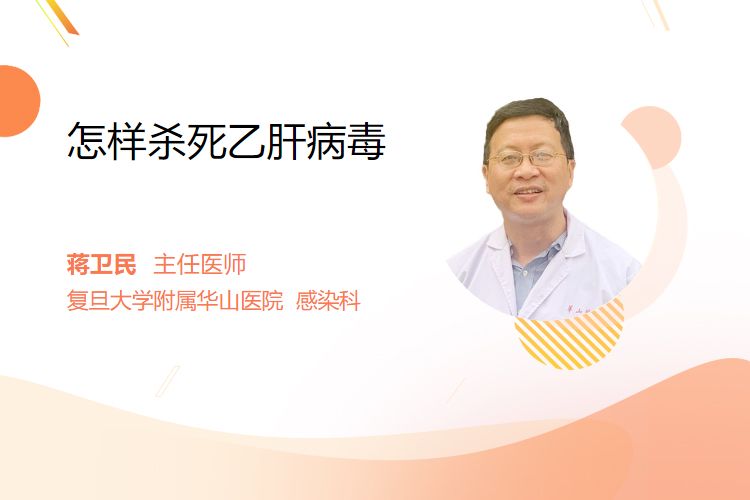 怎样杀死乙肝病毒

蒋卫民 主任医师
复旦大学附属华山医院 感染科